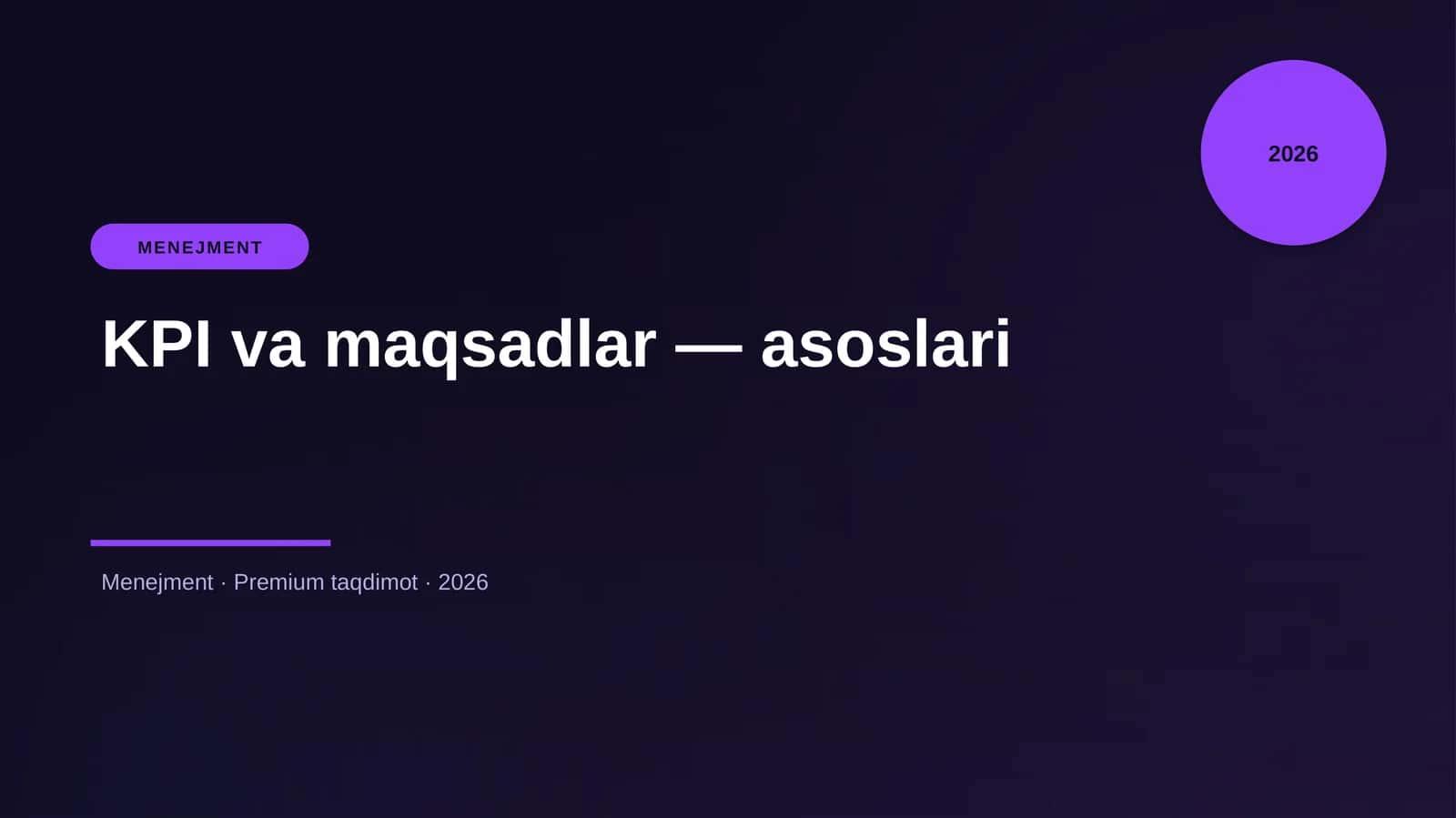 2026

MENEJMENT

KPI va maqsadlar — asoslari

Menejment · Premium taqdimot · 2026